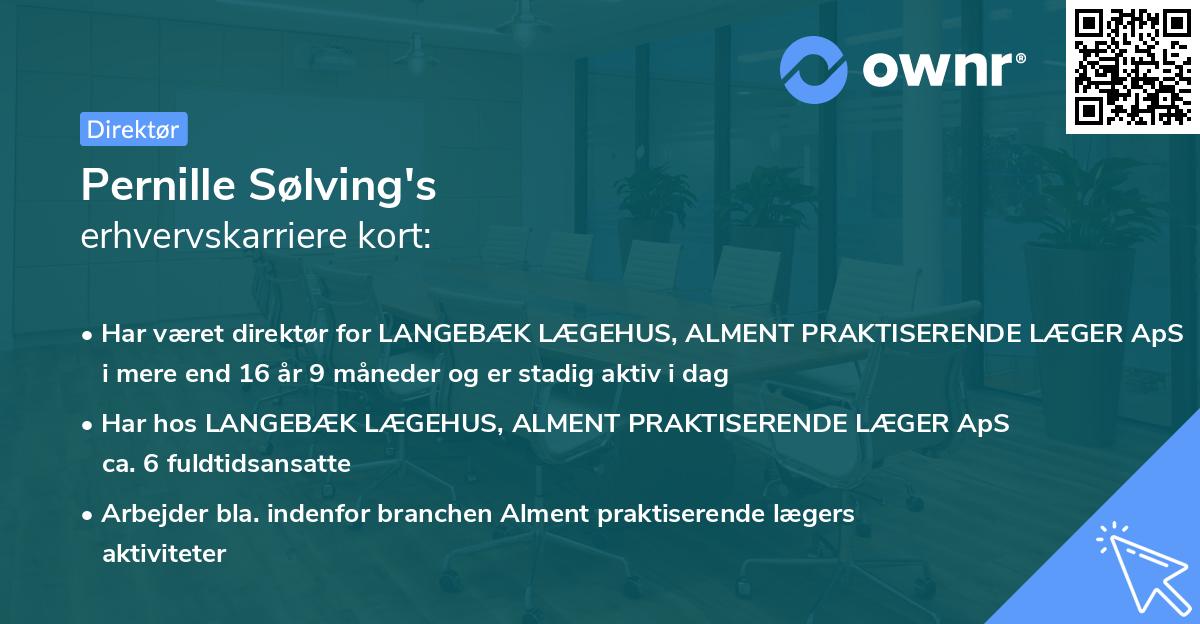 ownr®

Direktør

Pernille Sølving's
erhvervskarriere kort:

• Har været direktør for LANGEBÆK LÆGEHUS, ALMENT PRAKTISERENDE LÆGER ApS i mere end 16 år 9 måneder og er stadig aktiv i dag

• Har hos LANGEBÆK LÆGEHUS, ALMENT PRAKTISERENDE LÆGER ApS ca. 6 fuldtidsansatte

• Arbejder bla. indenfor branchen Alment praktiserende lægers aktiviteter